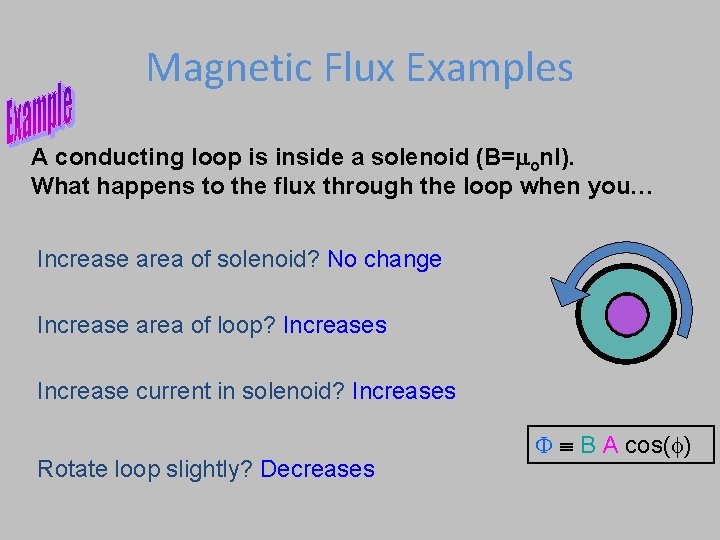 Magnetic Flux Examples

Example

A conducting loop is inside a solenoid ($B=\mu_o nI$). What happens to the flux through the loop when you…

Increase area of solenoid? No change

Increase area of loop? Increases

Increase current in solenoid? Increases

Rotate loop slightly? Decreases

$\Phi \equiv B A \cos(\phi)$